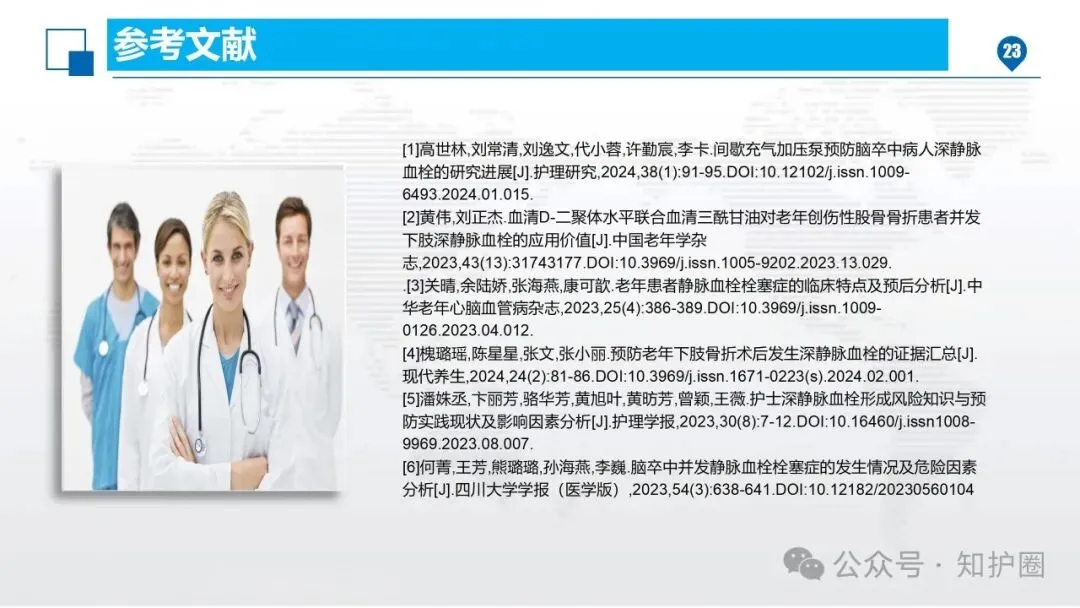 参考文献

23

[1]高世林,刘常清,刘逸文,代小蓉,许勤宸,李卡.间歇充气加压泵预防脑卒中病人深静脉血栓的研究进展[J].护理研究,2024,38(1):91-95.DOI:10.12102/j.issn.1009-6493.2024.01.015.
[2]黄伟,刘正杰.血清D-二聚体水平联合血清三酰甘油对老年创伤性股骨骨折患者并发下肢深静脉血栓的应用价值[J].中国老年学杂志,2023,43(13):31743177.DOI:10.3969/j.issn.1005-9202.2023.13.029.
.[3]关晴,余陆娇,张海燕,康可歆.老年患者静脉血栓栓塞症的临床特点及预后分析[J].中华老年心脑血管病杂志,2023,25(4):386-389.DOI:10.3969/j.issn.1009-0126.2023.04.012.
[4]槐璐瑶,陈星星,张文,张小丽.预防老年下肢骨折术后发生深静脉血栓的证据汇总[J].现代养生,2024,24(2):81-86.DOI:10.3969/j.issn.1671-0223(s).2024.02.001.
[5]潘姝丞,卞丽芳,骆华芳,黄旭叶,黄昉芳,曾颖,王薇.护士深静脉血栓形成风险知识与预防实践现状及影响因素分析[J].护理学报,2023,30(8):7-12.DOI:10.16460/j.issn1008-9969.2023.08.007.
[6]何菁,王芳,熊璐璐,孙海燕,李巍.脑卒中并发静脉血栓栓塞症的发生情况及危险因素分析[J].四川大学学报（医学版）,2023,54(3):638-641.DOI:10.12182/20230560104

公众号 · 知护圈